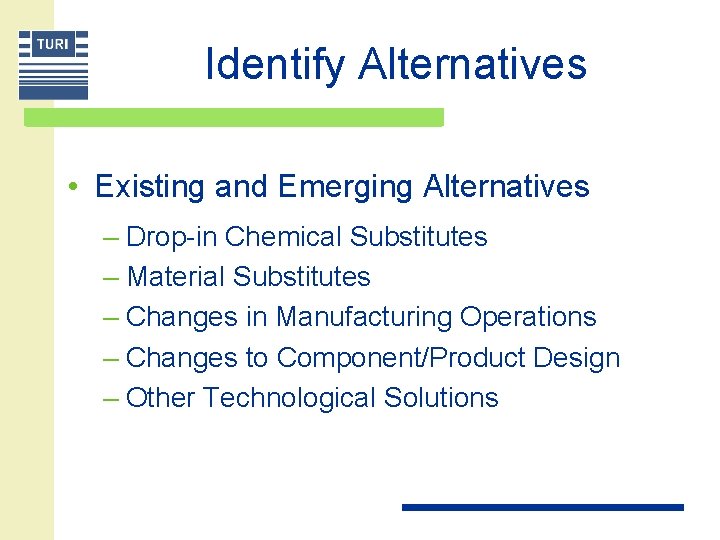 TURI

Identify Alternatives

• Existing and Emerging Alternatives
– Drop-in Chemical Substitutes
– Material Substitutes
– Changes in Manufacturing Operations
– Changes to Component/Product Design
– Other Technological Solutions